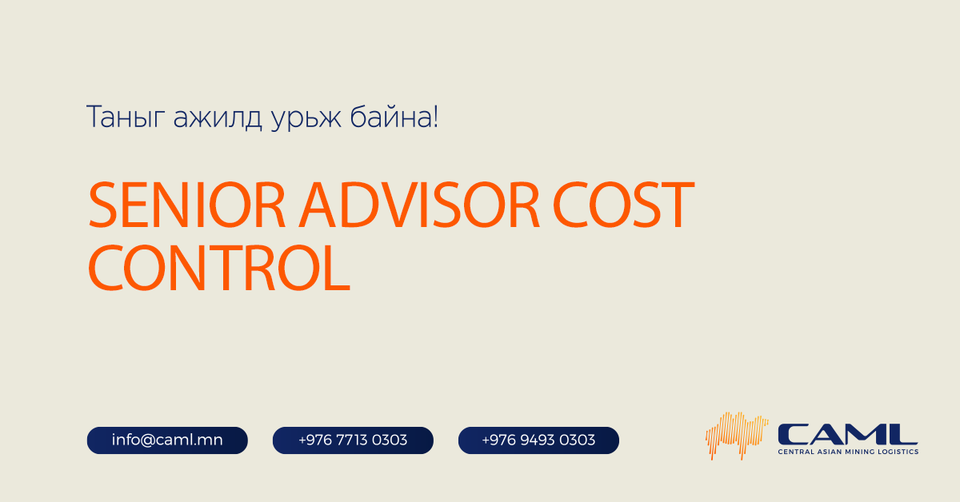 Таныг ажилд урьж байна!

SENIOR ADVISOR COST CONTROL

info@caml.mn

+976 7713 0303

+976 9493 0303

CAML
CENTRAL ASIAN MINING LOGISTICS